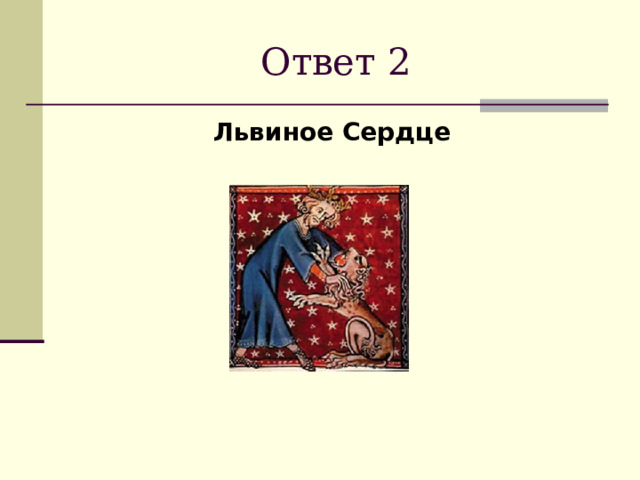 Ответ 2

Львиное Сердце